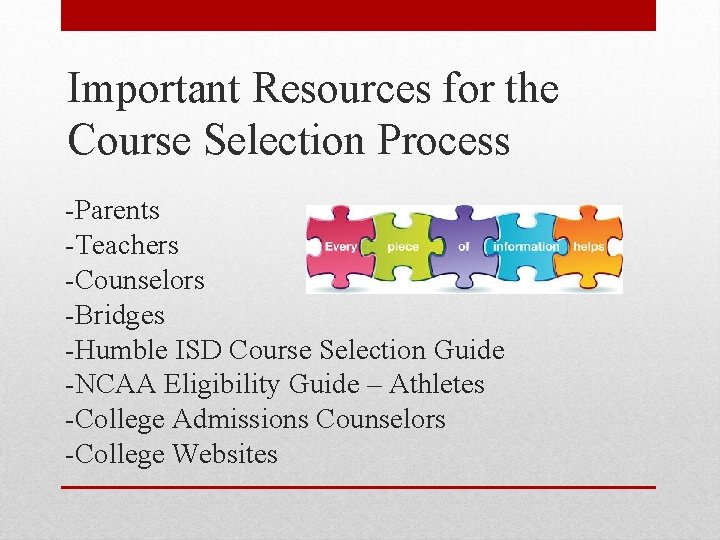 Important Resources for the Course Selection Process

-Parents
-Teachers
-Counselors
-Bridges
-Humble ISD Course Selection Guide
-NCAA Eligibility Guide – Athletes
-College Admissions Counselors
-College Websites

Every piece of information helps